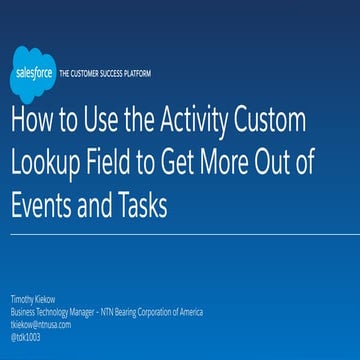 salesforce THE CUSTOMER SUCCESS PLATFORM

How to Use the Activity Custom Lookup Field to Get More Out of Events and Tasks

Timothy Kiekow
Business Technology Manager – NTN Bearing Corporation of America
tkiekow@ntnusa.com
@tdk1003